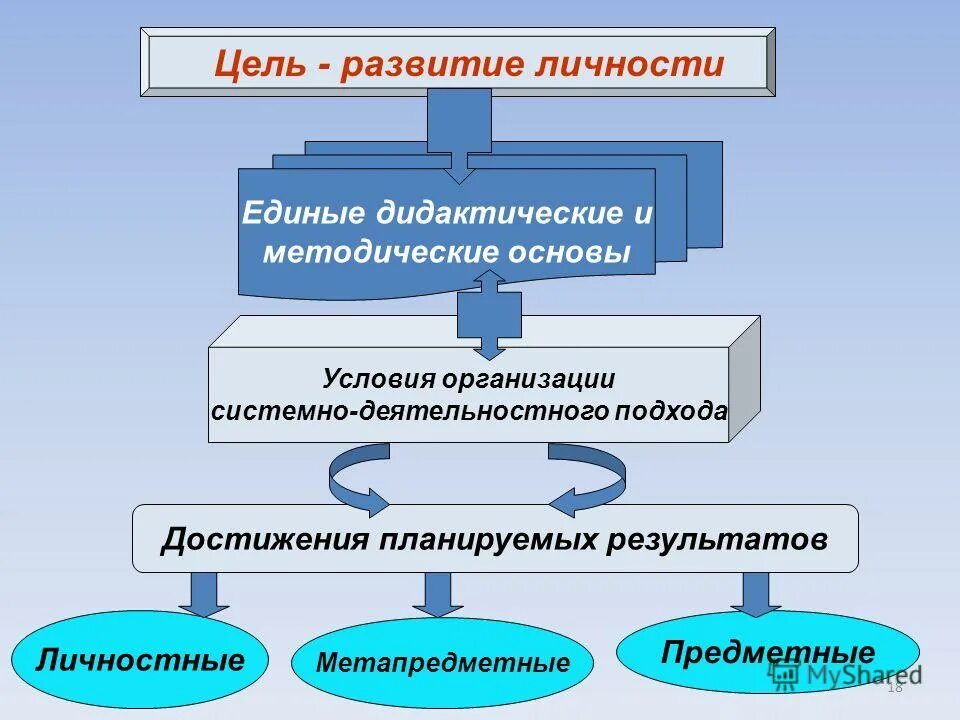 Цель - развитие личности

Единые дидактические и методические основы

Условия организации системно-деятельностного подхода

Достижения планируемых результатов

Личностные

Метапредметные

Предметные

MyShared

18